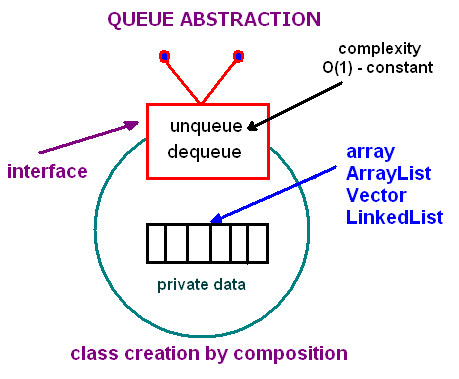 QUEUE ABSTRACTION

complexity
O(1) - constant

unqueue
dequeue

interface

array
ArrayList
Vector
LinkedList

private data

class creation by composition